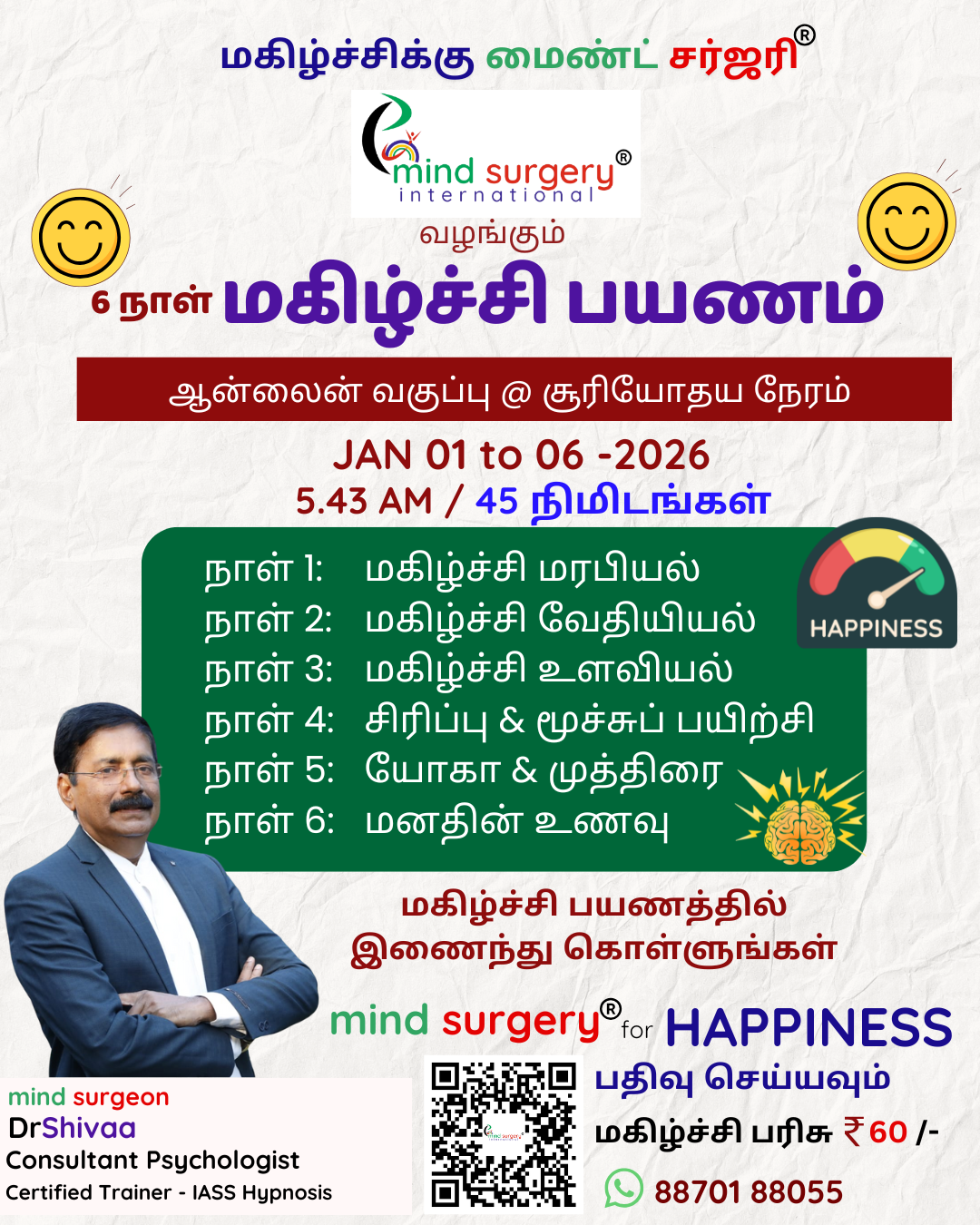 மகிழ்ச்சிக்கு மைண்ட் சர்ஜரி®

mind surgery® international

வழங்கும்

6 நாள் மகிழ்ச்சி பயணம்

ஆன்லைன் வகுப்பு @ சூரியோதய நேரம்

JAN 01 to 06 -2026
5.43 AM / 45 நிமிடங்கள்

நாள் 1: மகிழ்ச்சி மரபியல்
நாள் 2: மகிழ்ச்சி வேதியியல்
நாள் 3: மகிழ்ச்சி உளவியல்
நாள் 4: சிரிப்பு & மூச்சுப் பயிற்சி
நாள் 5: யோகா & முத்திரை
நாள் 6: மனதின் உணவு

HAPPINESS

மகிழ்ச்சி பயணத்தில் இணைந்து கொள்ளுங்கள்

mind surgery® for HAPPINESS

mind surgeon
DrShivaa
Consultant Psychologist
Certified Trainer - IASS Hypnosis

பதிவு செய்யவும்
மகிழ்ச்சி பரிசு ₹60 /-
88701 88055